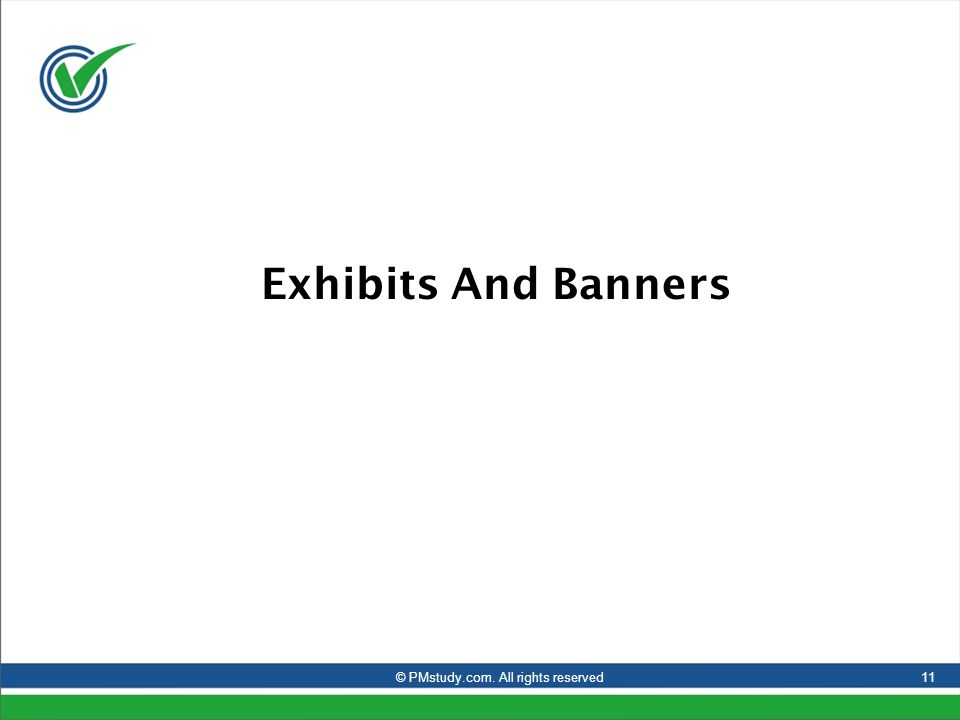 Exhibits And Banners

© PMstudy.com. All rights reserved

11